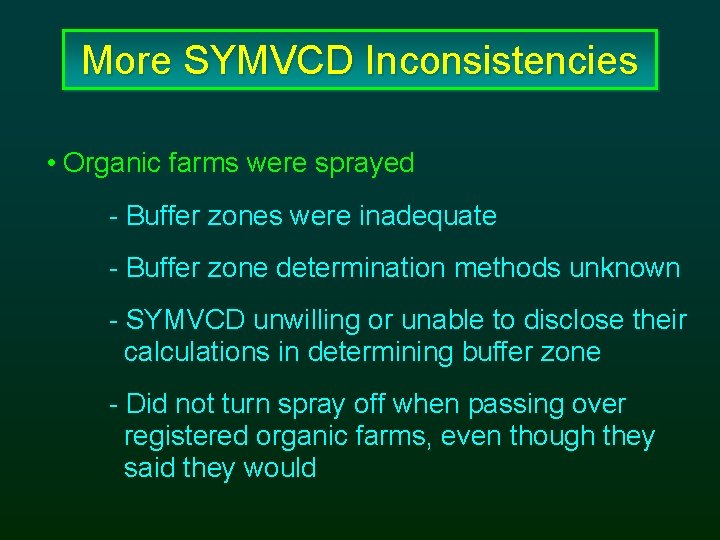 More SYMVCD Inconsistencies

• Organic farms were sprayed

- Buffer zones were inadequate

- Buffer zone determination methods unknown

- SYMVCD unwilling or unable to disclose their calculations in determining buffer zone

- Did not turn spray off when passing over registered organic farms, even though they said they would